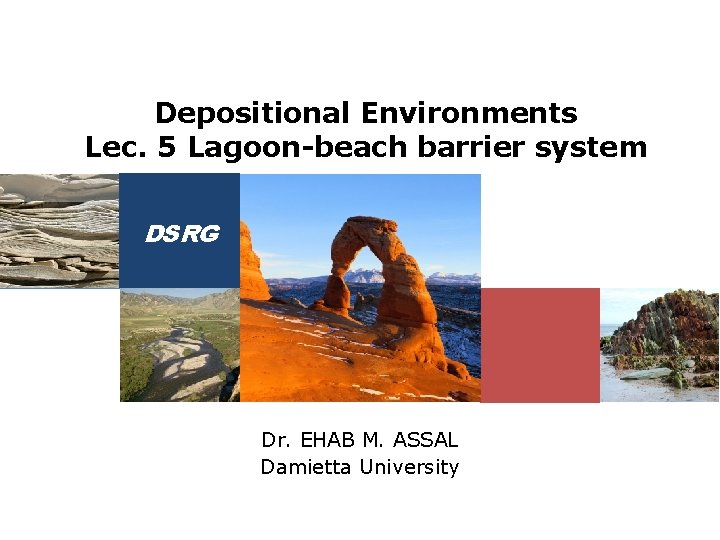 Depositional Environments
Lec. 5 Lagoon-beach barrier system

DSRG

Dr. EHAB M. ASSAL
Damietta University